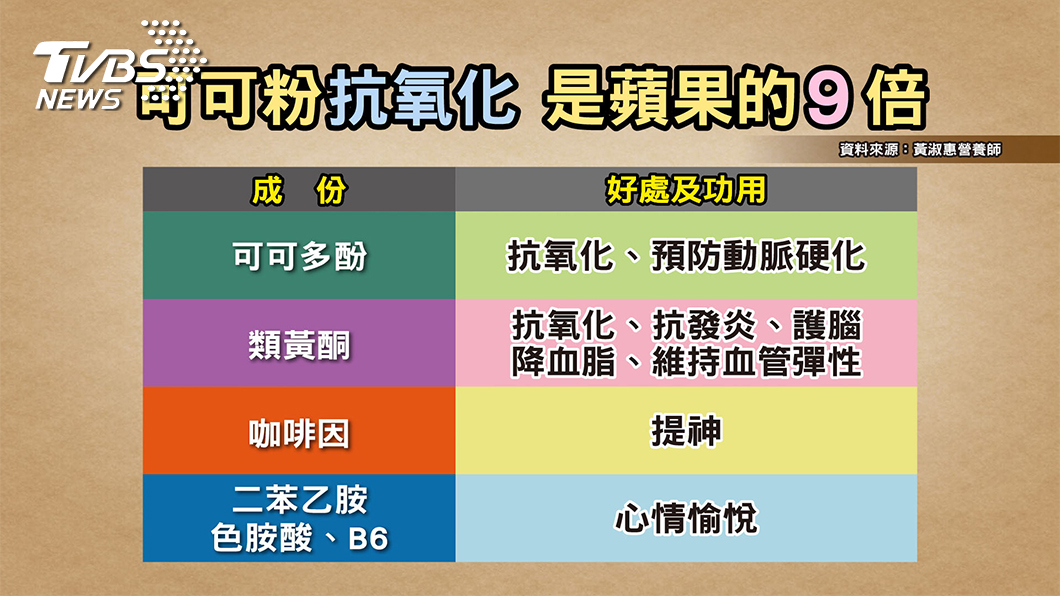 TVBS NEWS

可可粉抗氧化 是蘋果的9倍

資料來源：黃淑惠營養師

| 成　份 | 好處及功用 |
|---|---|
| 可可多酚 | 抗氧化、預防動脈硬化 |
| 類黃酮 | 抗氧化、抗發炎、護腦 降血脂、維持血管彈性 |
| 咖啡因 | 提神 |
| 二苯乙胺 色胺酸、B6 | 心情愉悅 |